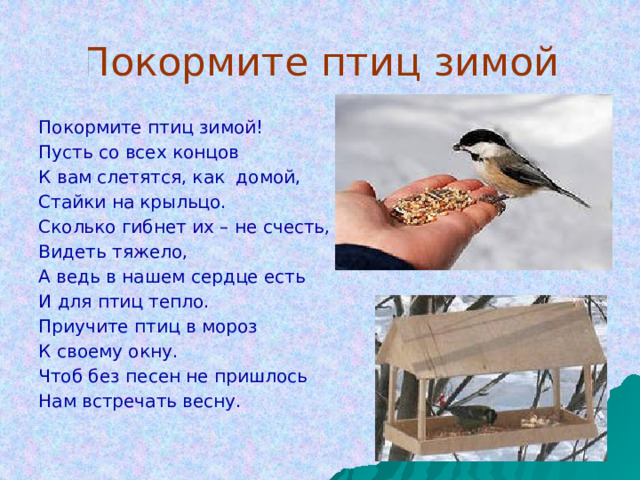 Покормите птиц зимой

Покормите птиц зимой!
Пусть со всех концов
К вам слетятся, как домой,
Стайки на крыльцо.
Сколько гибнет их – не счесть,
Видеть тяжело,
А ведь в нашем сердце есть
И для птиц тепло.
Приучите птиц в мороз
К своему окну.
Чтоб без песен не пришлось
Нам встречать весну.